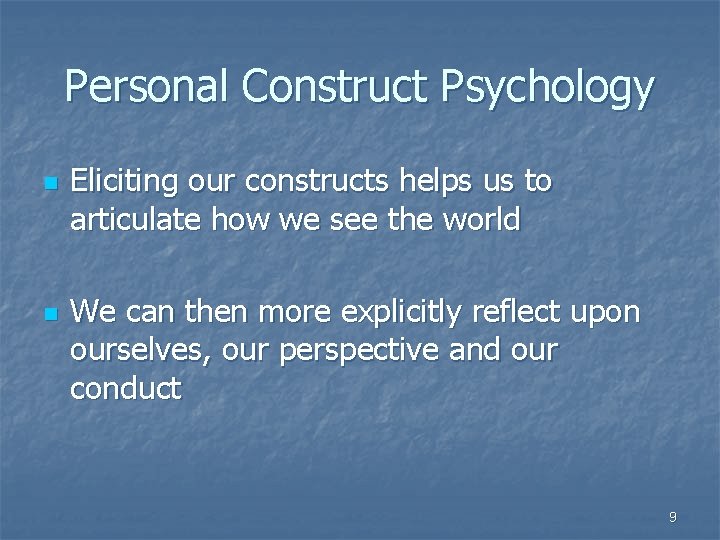 Personal Construct Psychology

- Eliciting our constructs helps us to articulate how we see the world

- We can then more explicitly reflect upon ourselves, our perspective and our conduct

9